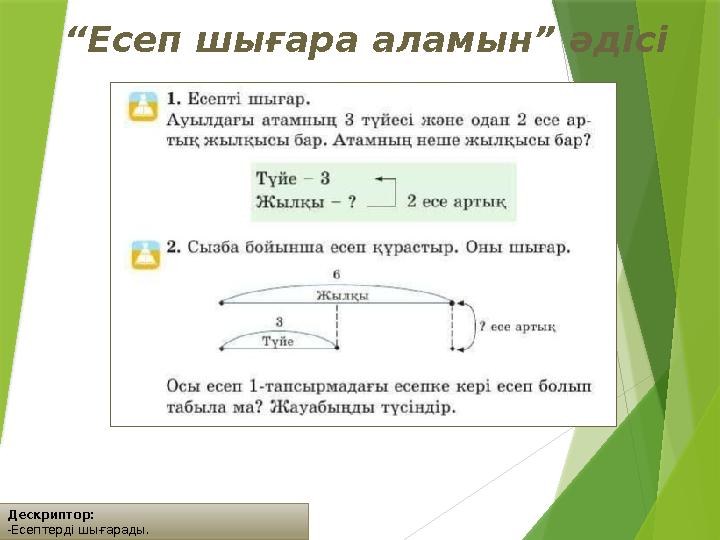 “Есеп шығара аламын” әдісі

1. Есепті шығар.
Ауылдағы атамның 3 түйесі және одан 2 есе артық жылқысы бар. Атамның неше жылқысы бар?

Түйе – 3
Жылқы – ? 2 есе артық

2. Сызба бойынша есеп құрастыр. Оны шығар.

6
Жылқы
3
Түйе
? есе артық

Осы есеп 1-тапсырмадағы есепке кері есеп болып табыла ма? Жауабыңды түсіндір.

Дескриптор:
-Есептерді шығарады.